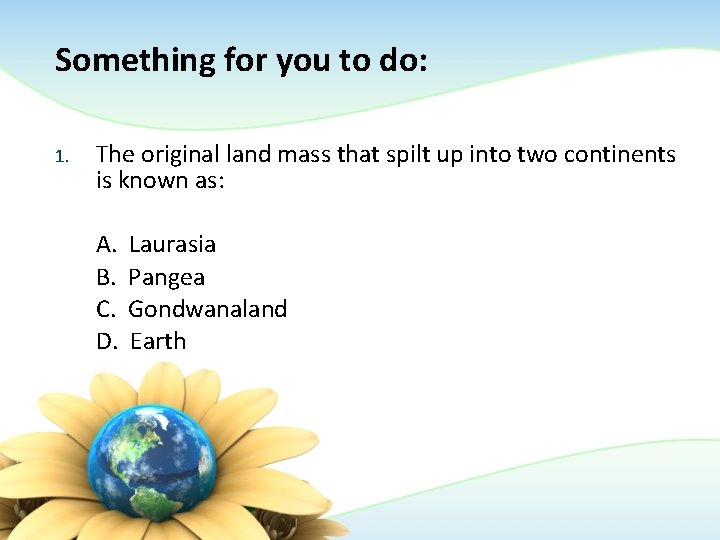 Something for you to do:

1. The original land mass that spilt up into two continents is known as:

A. Laurasia
B. Pangea
C. Gondwanaland
D. Earth